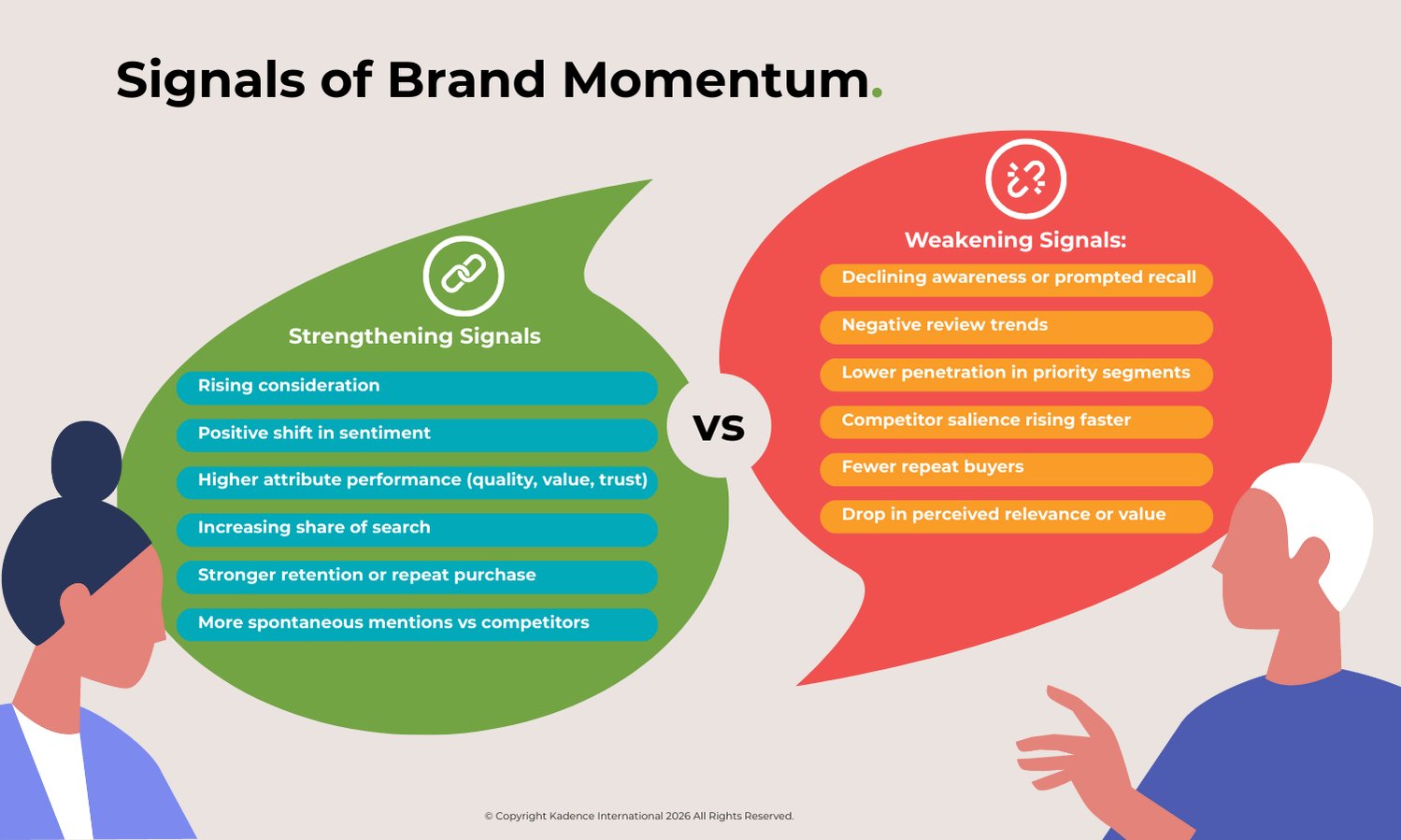 Signals of Brand Momentum.

Strengthening Signals

Rising consideration

Positive shift in sentiment

Higher attribute performance (quality, value, trust)

Increasing share of search

Stronger retention or repeat purchase

More spontaneous mentions vs competitors

VS

Weakening Signals:

Declining awareness or prompted recall

Negative review trends

Lower penetration in priority segments

Competitor salience rising faster

Fewer repeat buyers

Drop in perceived relevance or value

© Copyright Kadence International 2026 All Rights Reserved.